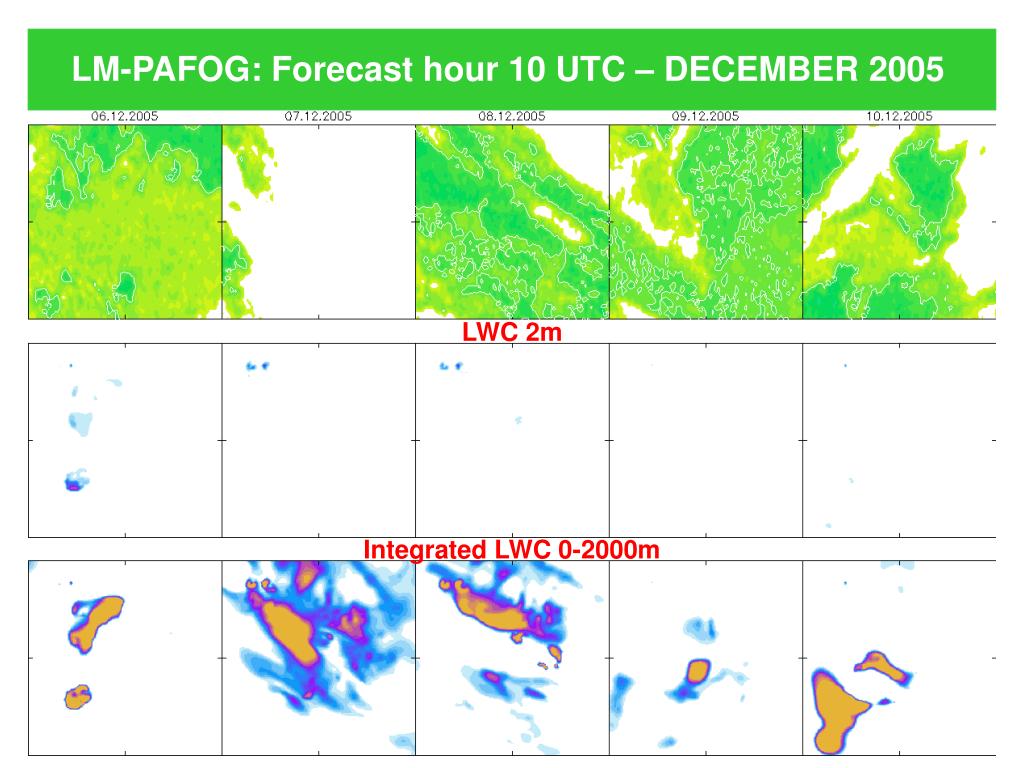 LM-PAFOG: Forecast hour 10 UTC – DECEMBER 2005

06.12.2005

07.12.2005

08.12.2005

09.12.2005

10.12.2005

LWC 2m

Integrated LWC 0-2000m